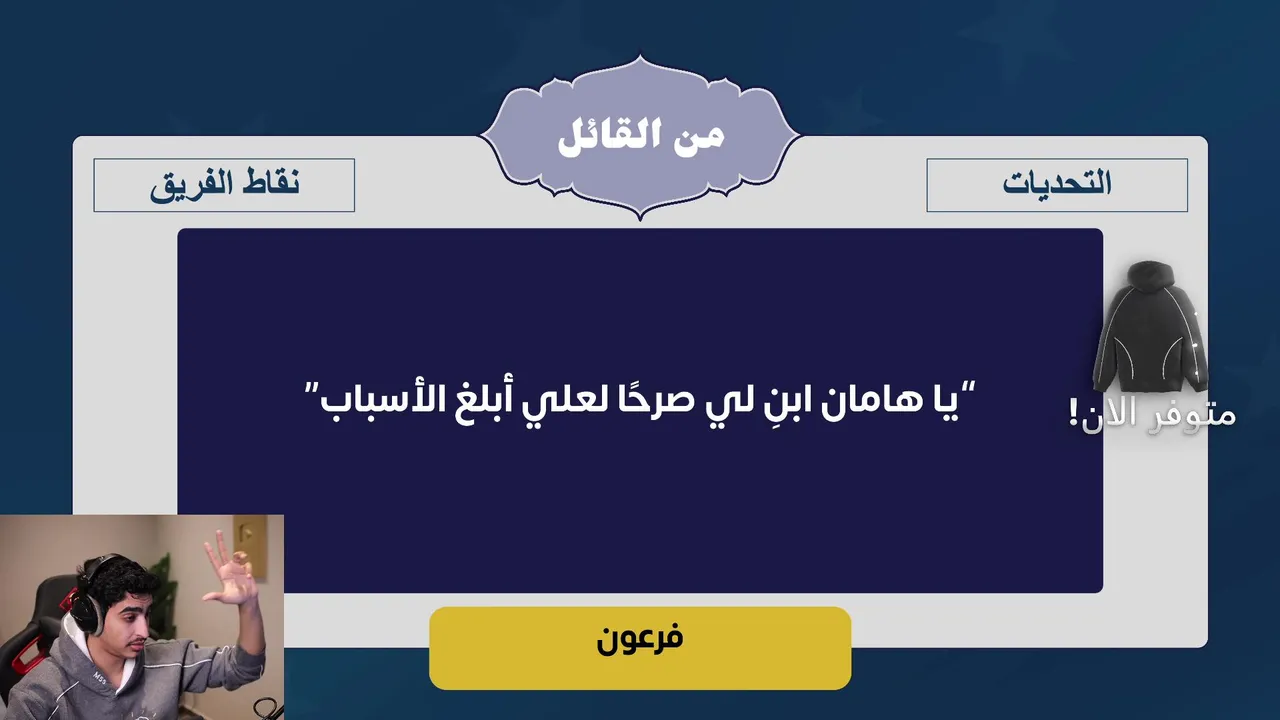 من القائل

التحديات

نقاط الفريق

"يا هامان ابنِ لي صرحًا لعلي أبلغ الأسباب"

متوفر الان!

فرعون